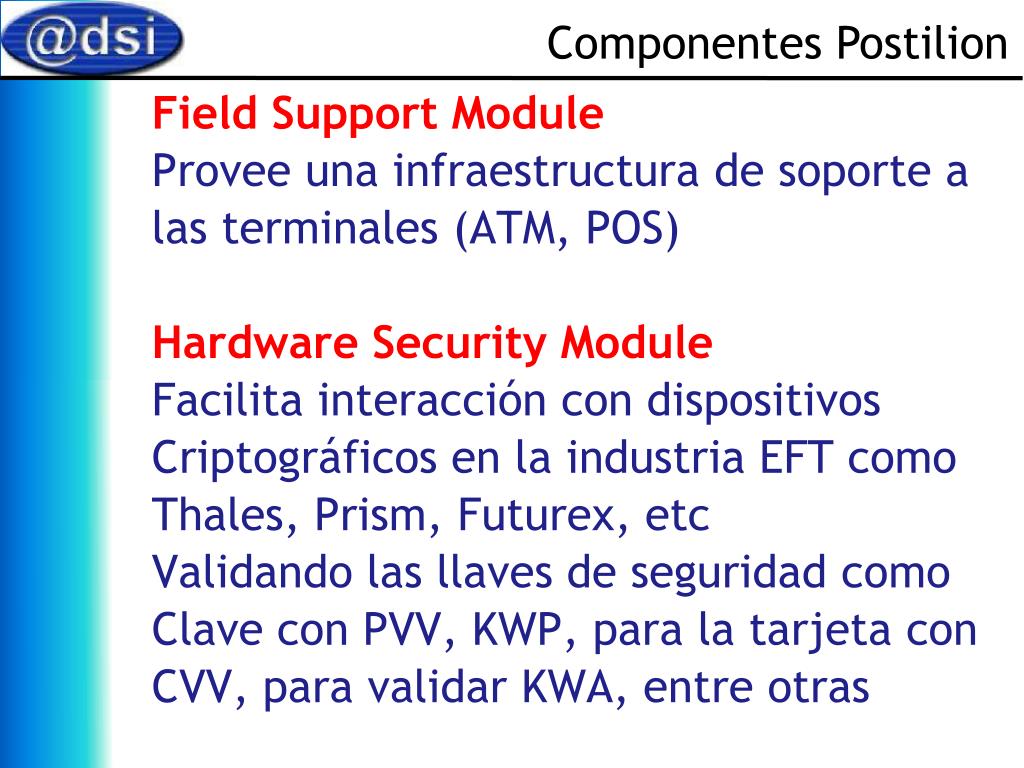 @dsi

Componentes Postilion

Field Support Module
Provee una infraestructura de soporte a las terminales (ATM, POS)

Hardware Security Module
Facilita interacción con dispositivos Criptográficos en la industria EFT como Thales, Prism, Futurex, etc
Validando las llaves de seguridad como Clave con PVV, KWP, para la tarjeta con CVV, para validar KWA, entre otras